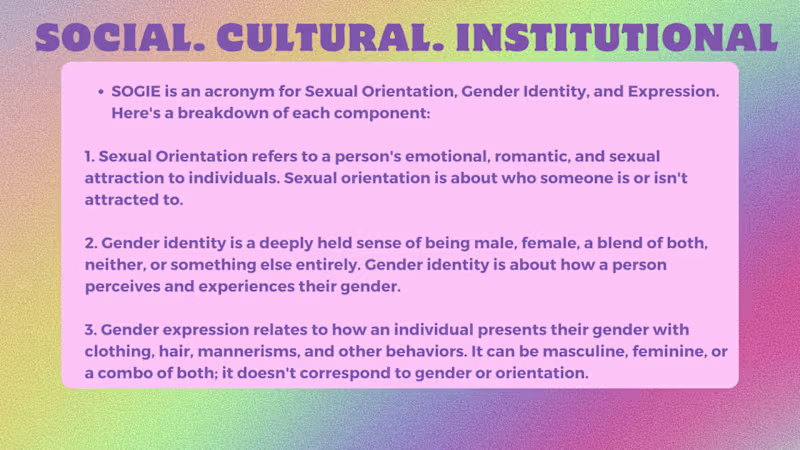 SOCIAL. CULTURAL. INSTITUTIONAL

• SOGIE is an acronym for Sexual Orientation, Gender Identity, and Expression. Here's a breakdown of each component:

1. Sexual Orientation refers to a person's emotional, romantic, and sexual attraction to individuals. Sexual orientation is about who someone is or isn't attracted to.

2. Gender identity is a deeply held sense of being male, female, a blend of both, neither, or something else entirely. Gender identity is about how a person perceives and experiences their gender.

3. Gender expression relates to how an individual presents their gender with clothing, hair, mannerisms, and other behaviors. It can be masculine, feminine, or a combo of both; it doesn't correspond to gender or orientation.